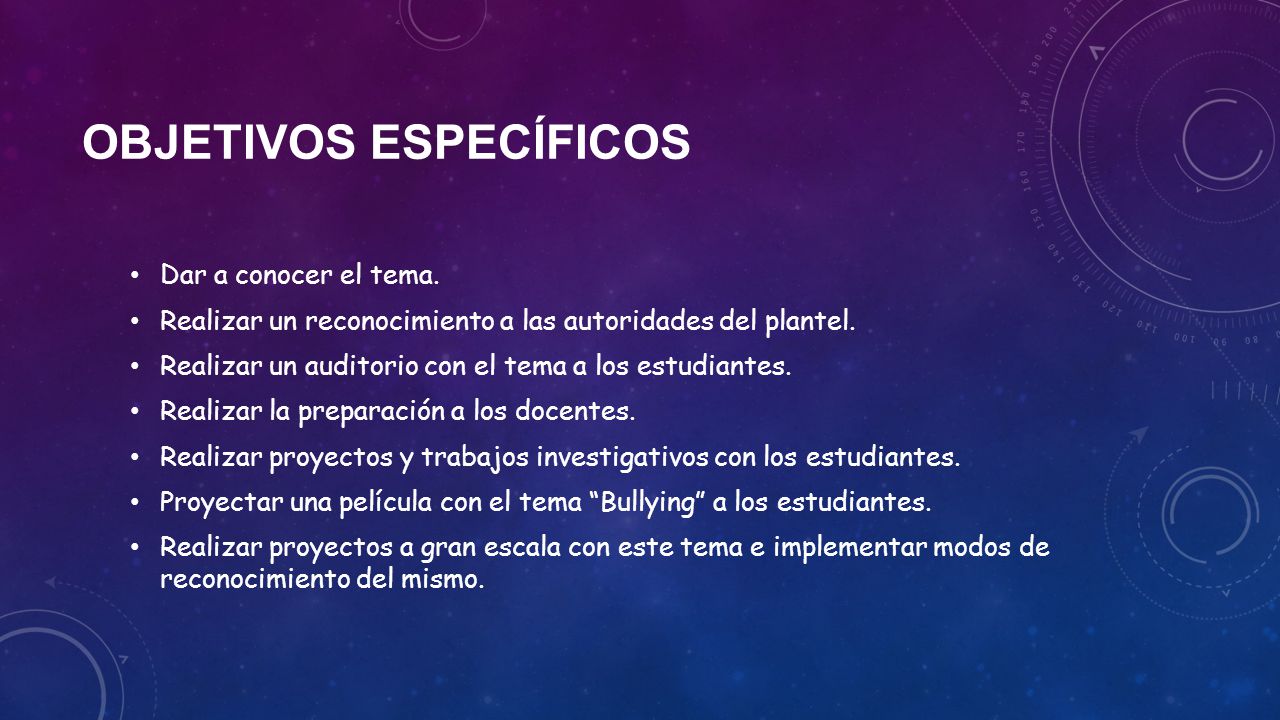 OBJETIVOS ESPECÍFICOS

• Dar a conocer el tema.
• Realizar un reconocimiento a las autoridades del plantel.
• Realizar un auditorio con el tema a los estudiantes.
• Realizar la preparación a los docentes.
• Realizar proyectos y trabajos investigativos con los estudiantes.
• Proyectar una película con el tema "Bullying" a los estudiantes.
• Realizar proyectos a gran escala con este tema e implementar modos de reconocimiento del mismo.